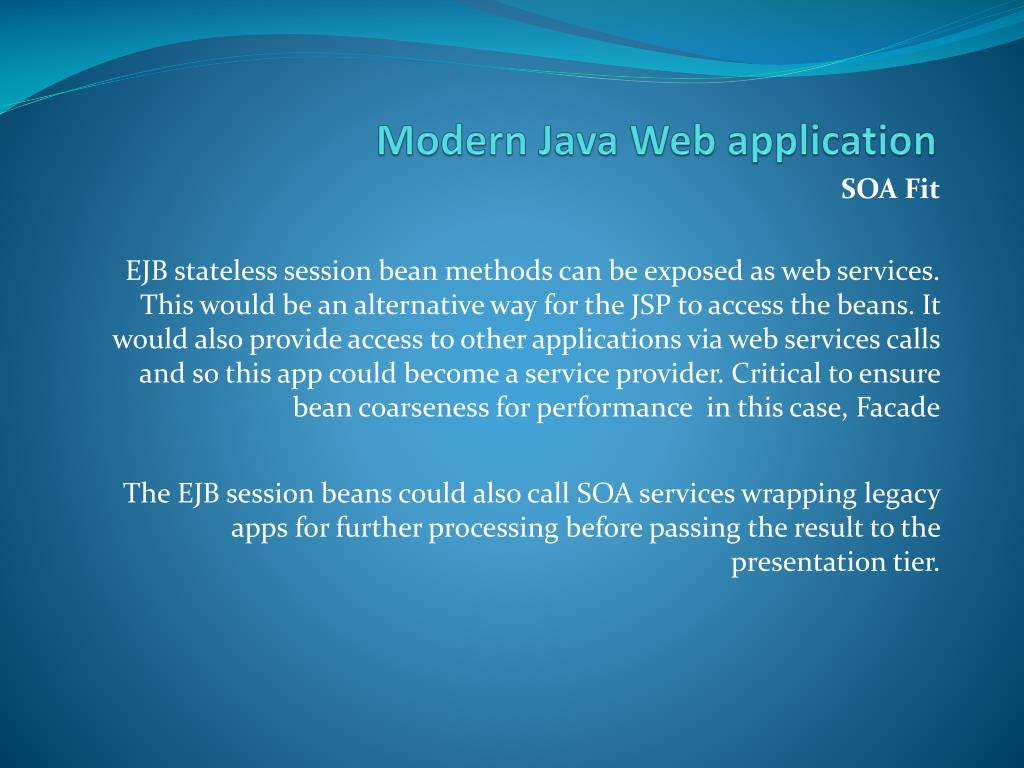 Modern Java Web application

SOA Fit

EJB stateless session bean methods can be exposed as web services. This would be an alternative way for the JSP to access the beans. It would also provide access to other applications via web services calls and so this app could become a service provider. Critical to ensure bean coarseness for performance in this case, Facade

The EJB session beans could also call SOA services wrapping legacy apps for further processing before passing the result to the presentation tier.